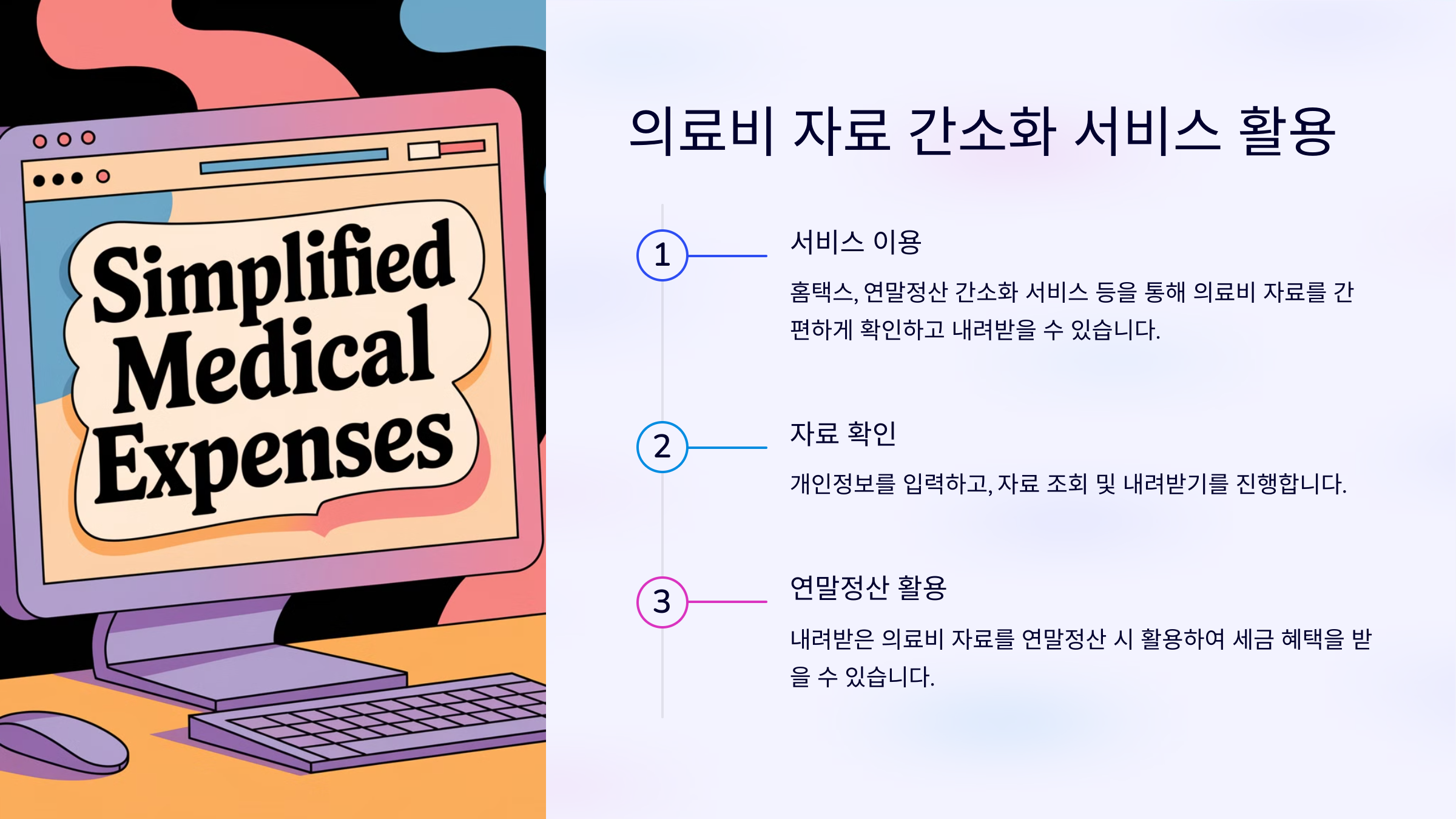 Simplified Medical Expenses

의료비 자료 간소화 서비스 활용

1

서비스 이용

홈택스, 연말정산 간소화 서비스 등을 통해 의료비 자료를 간편하게 확인하고 내려받을 수 있습니다.

2

자료 확인

개인정보를 입력하고, 자료 조회 및 내려받기를 진행합니다.

3

연말정산 활용

내려받은 의료비 자료를 연말정산 시 활용하여 세금 혜택을 받을 수 있습니다.